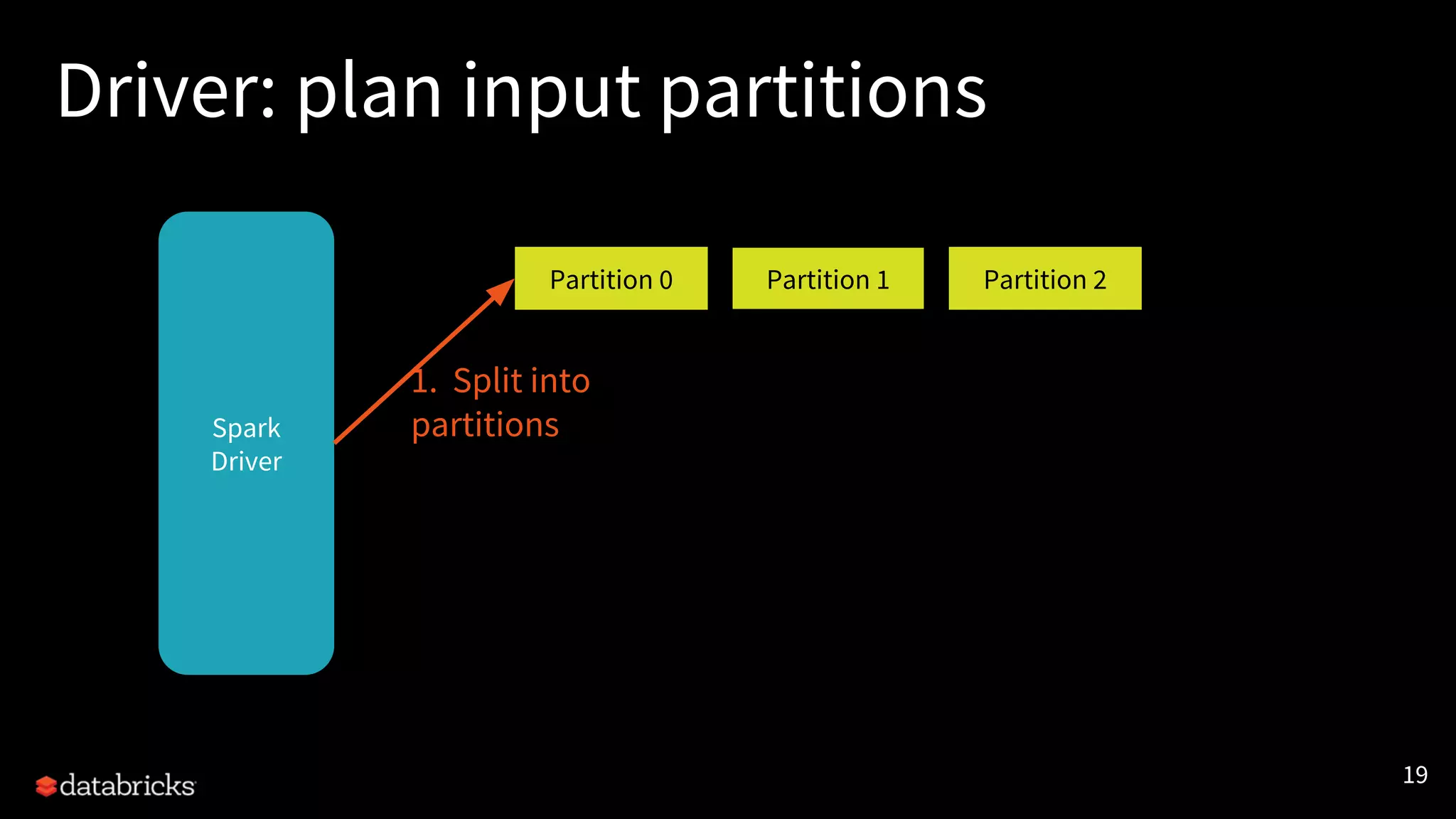 Driver: plan input partitions

Spark Driver

Partition 0

Partition 1

Partition 2

1. Split into partitions

databricks

19